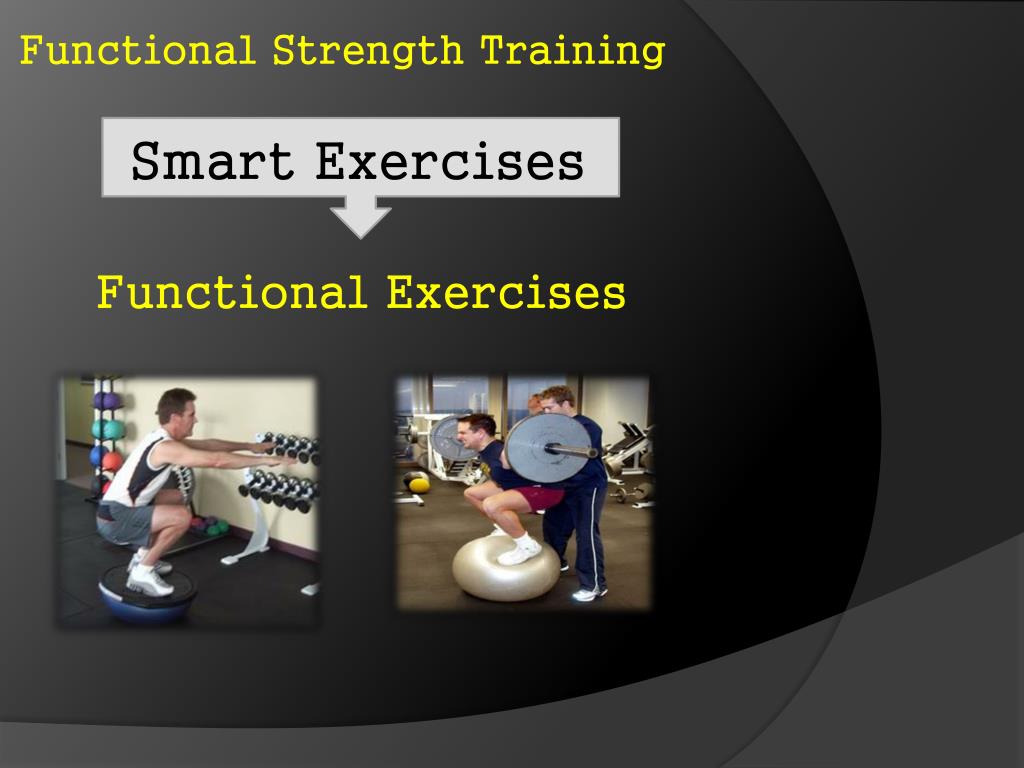 Functional Strength Training

Smart Exercises

Functional Exercises